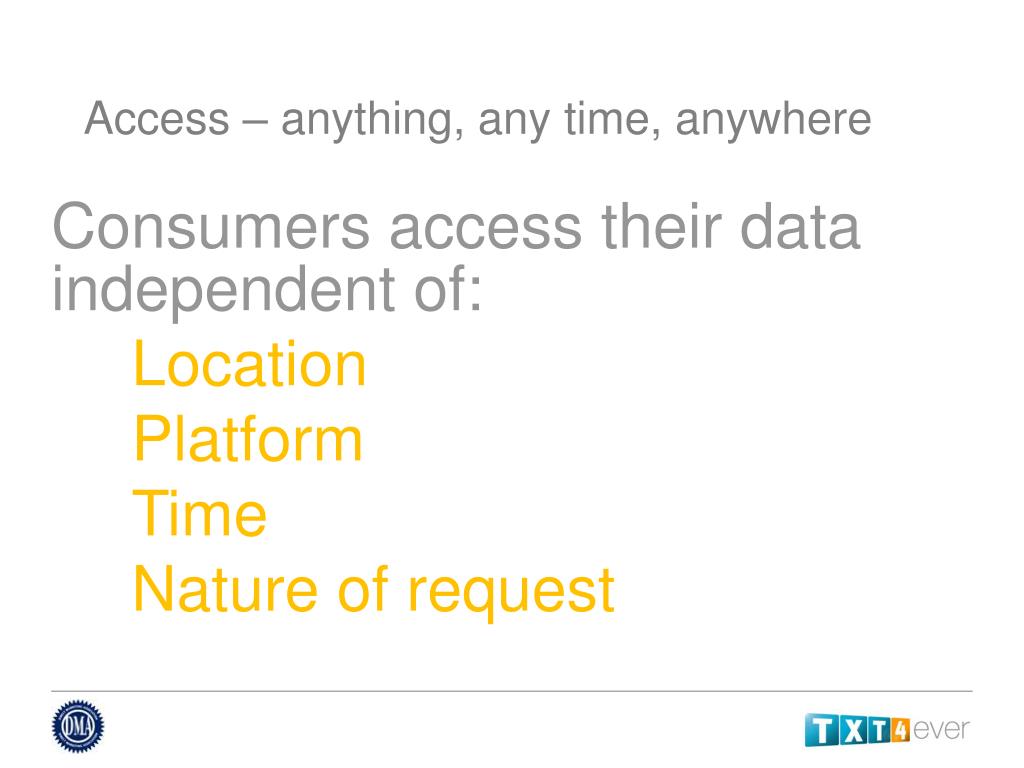 Access – anything, any time, anywhere

Consumers access their data independent of:

Location
Platform
Time
Nature of request

DMA

TXT4ever